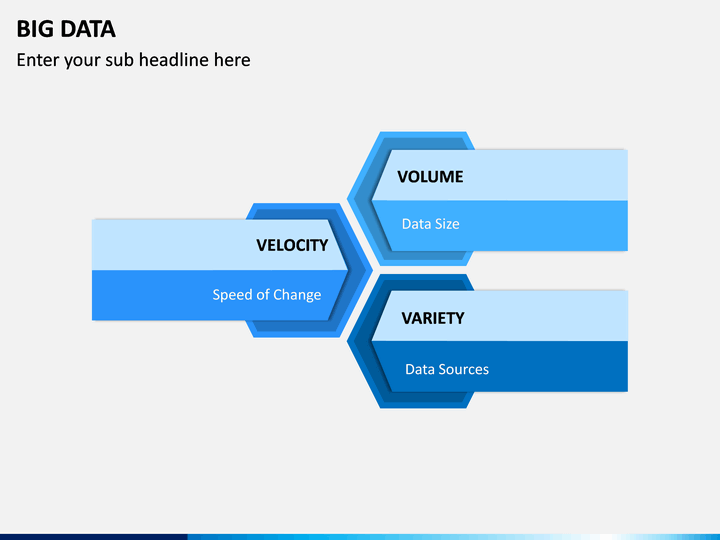 BIG DATA

Enter your sub headline here

VOLUME

Data Size

VELOCITY

Speed of Change

VARIETY

Data Sources